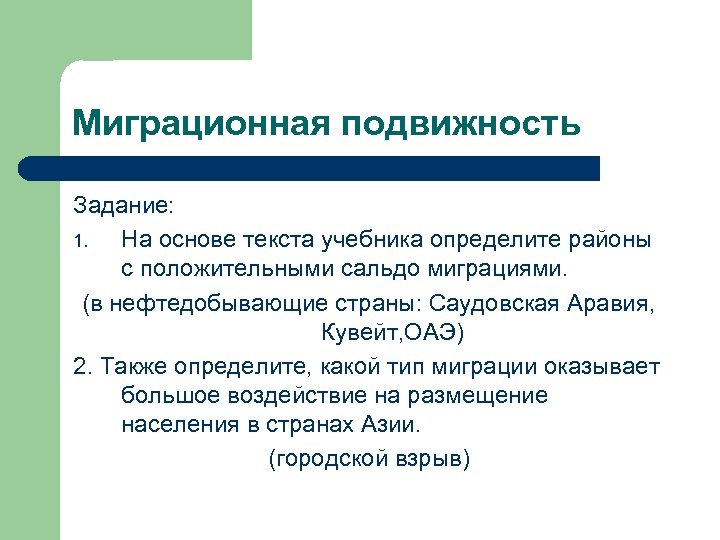 Миграционная подвижность

Задание:

1. На основе текста учебника определите районы с положительными сальдо миграциями.

(в нефтедобывающие страны: Саудовская Аравия, Кувейт,ОАЭ)

2. Также определите, какой тип миграции оказывает большое воздействие на размещение населения в странах Азии.

(городской взрыв)